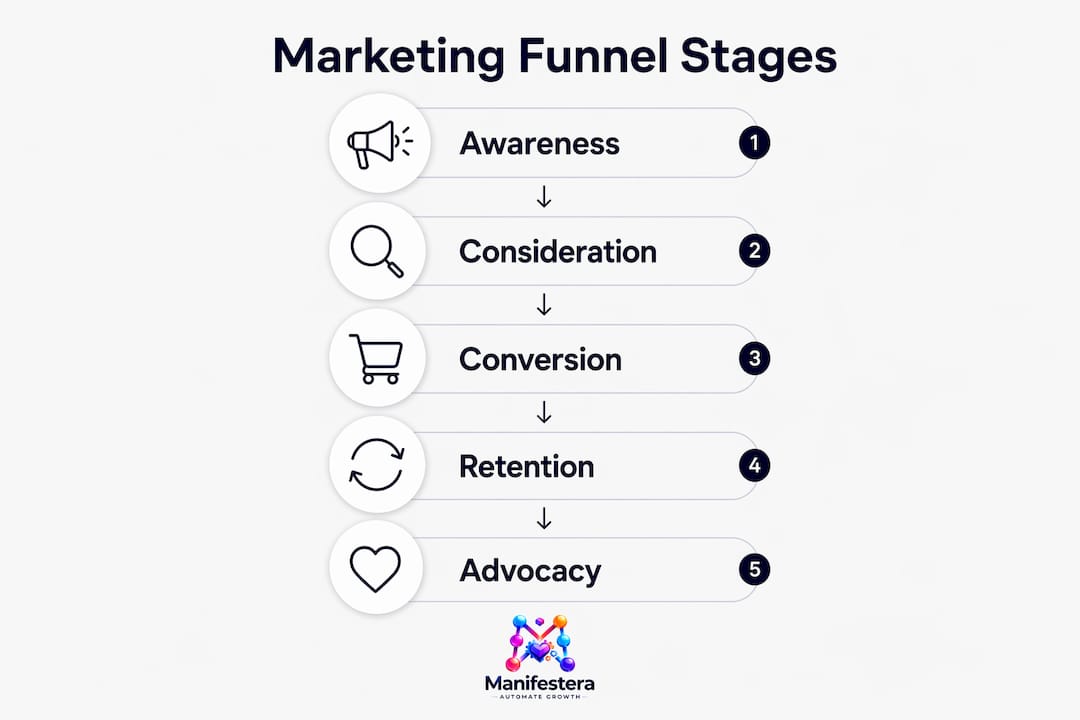 Marketing Funnel Stages

Awareness 1

Consideration 2

Conversion 3

Retention 4

Advocacy 5

Manifestera
AUTOMATE GROWTH